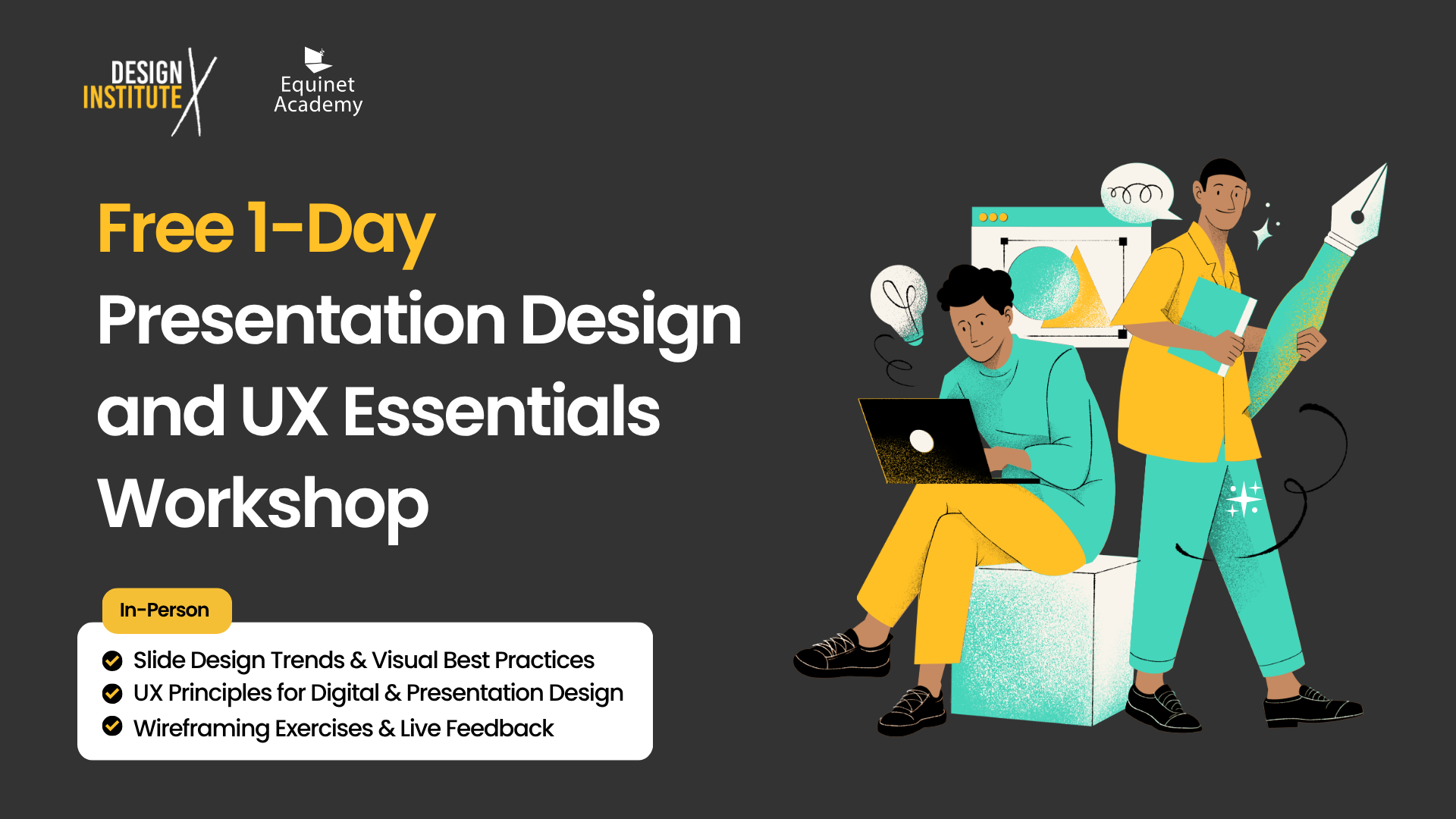 DESIGN INSTITUTE X

Equinet Academy

Free 1-Day
Presentation Design and UX Essentials Workshop

In-Person

Slide Design Trends & Visual Best Practices
UX Principles for Digital & Presentation Design
Wireframing Exercises & Live Feedback